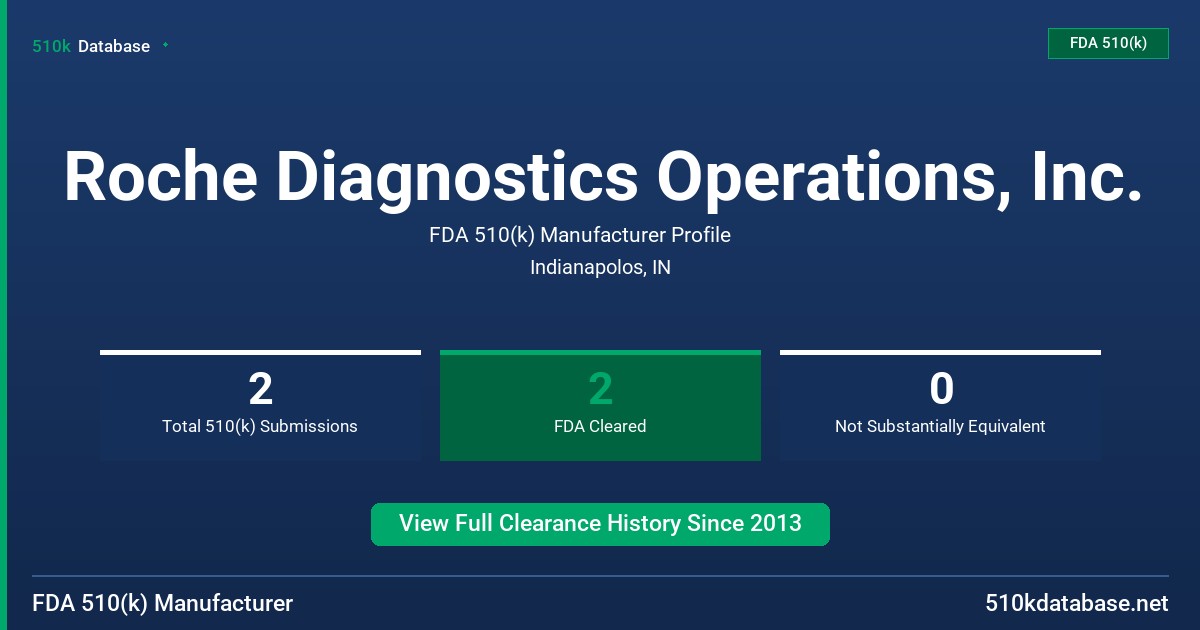 510k Database

FDA 510(k)

Roche Diagnostics Operations, Inc.

FDA 510(k) Manufacturer Profile

Indianapolos, IN

2
Total 510(k) Submissions

2
FDA Cleared

0
Not Substantially Equivalent

View Full Clearance History Since 2013

FDA 510(k) Manufacturer

510kdatabase.net